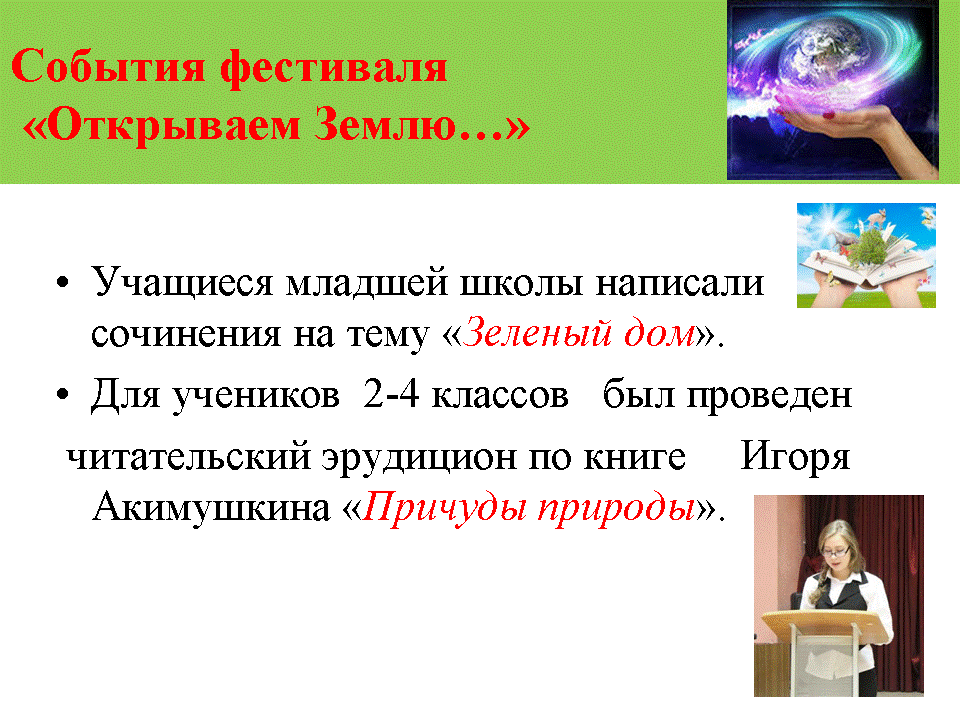 События фестиваля
«Открываем Землю…»

• Учащиеся младшей школы написали сочинения на тему «Зеленый дом».

• Для учеников 2-4 классов был проведен читательский эрудицион по книге Игоря Акимушкина «Причуды природы».